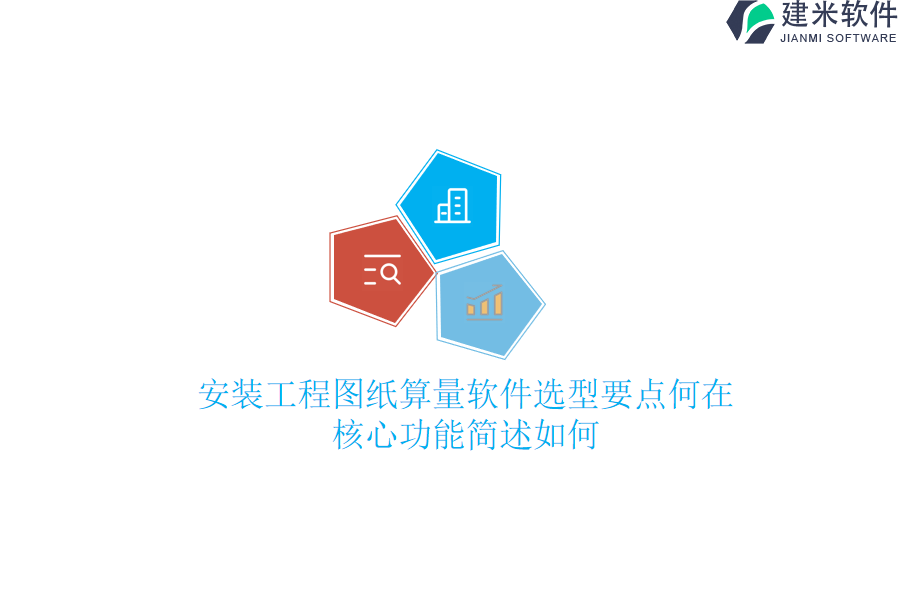 建米软件
JIANMI SOFTWARE

安装工程图纸算量软件选型要点何在
核心功能简述如何